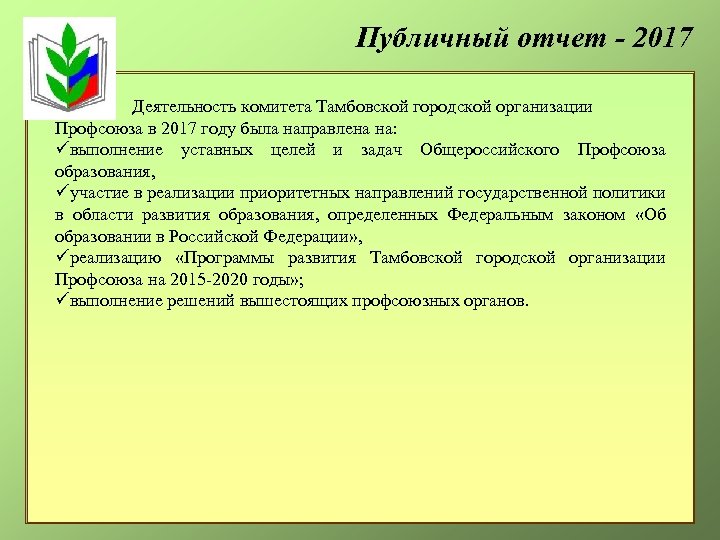 Публичный отчет - 2017

Деятельность комитета Тамбовской городской организации Профсоюза в 2017 году была направлена на:
✓выполнение уставных целей и задач Общероссийского Профсоюза образования,
✓участие в реализации приоритетных направлений государственной политики в области развития образования, определенных Федеральным законом «Об образовании в Российской Федерации»,
✓реализацию «Программы развития Тамбовской городской организации Профсоюза на 2015-2020 годы»;
✓выполнение решений вышестоящих профсоюзных органов.